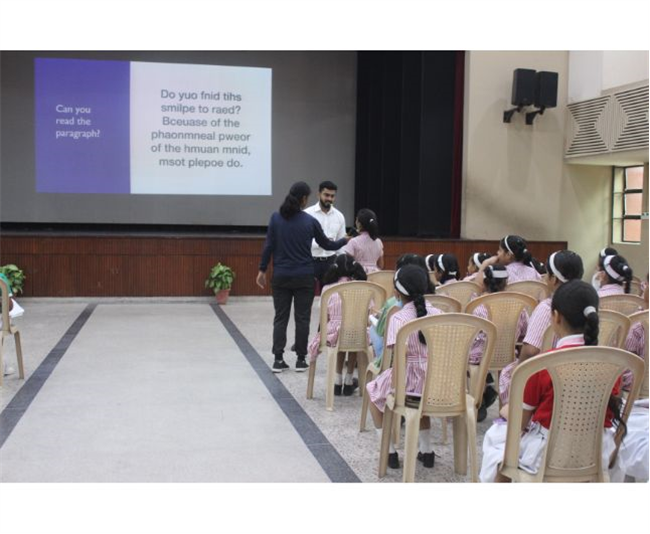 Can you read the paragraph?

Do yuo fnid tihs smilpe to raed? Bceuase of the phaonmneal pweor of the hmuan mnid, msot plepoe do.